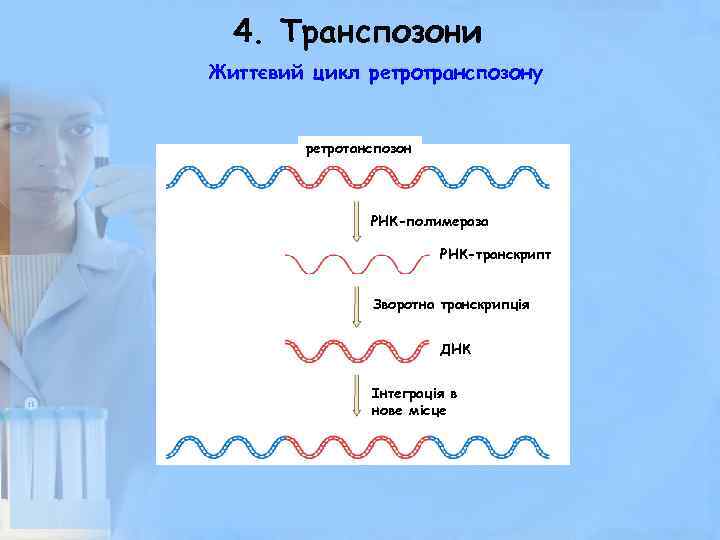 4. Транспозони

Життєвий цикл ретротранспозону

ретротанспозон

РНК-полимераза

РНК-транскрипт

Зворотна транскрипція

ДНК

Інтеграція в нове місце